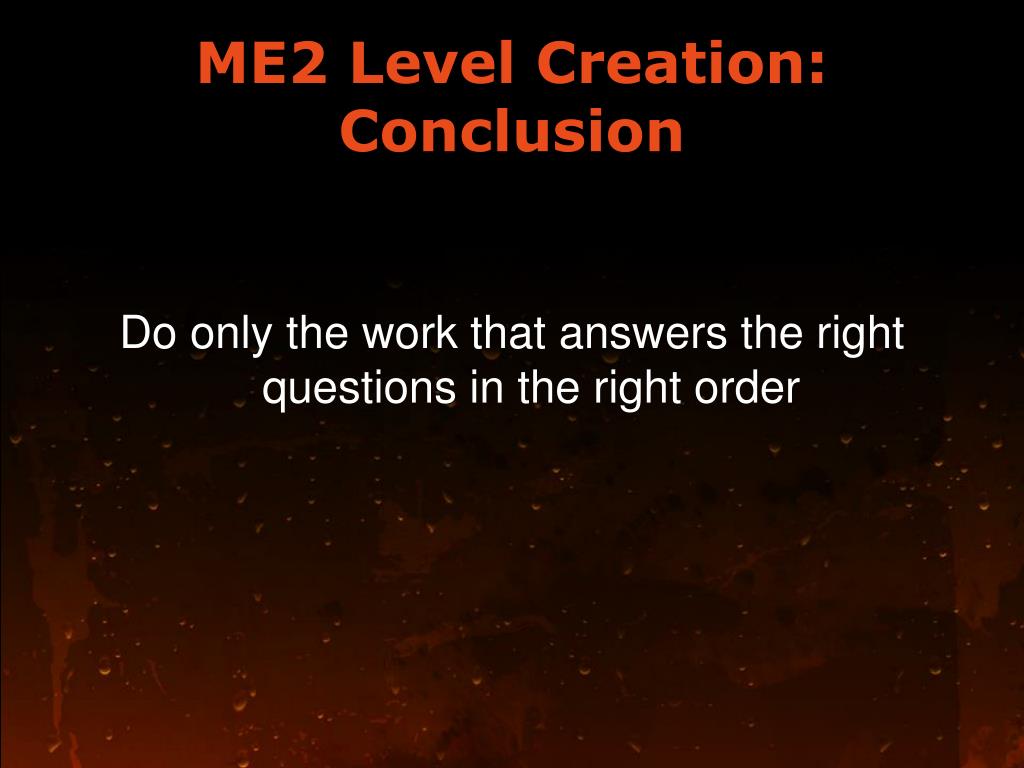 ME2 Level Creation: Conclusion

Do only the work that answers the right questions in the right order